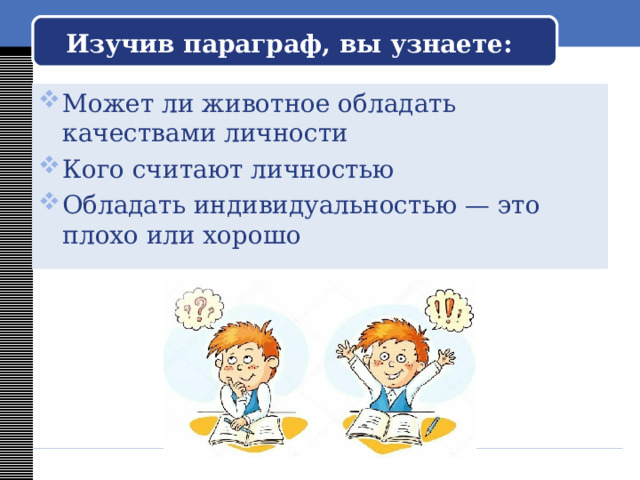 Изучив параграф, вы узнаете:

Может ли животное обладать качествами личности

Кого считают личностью

Обладать индивидуальностью — это плохо или хорошо

???

!!!